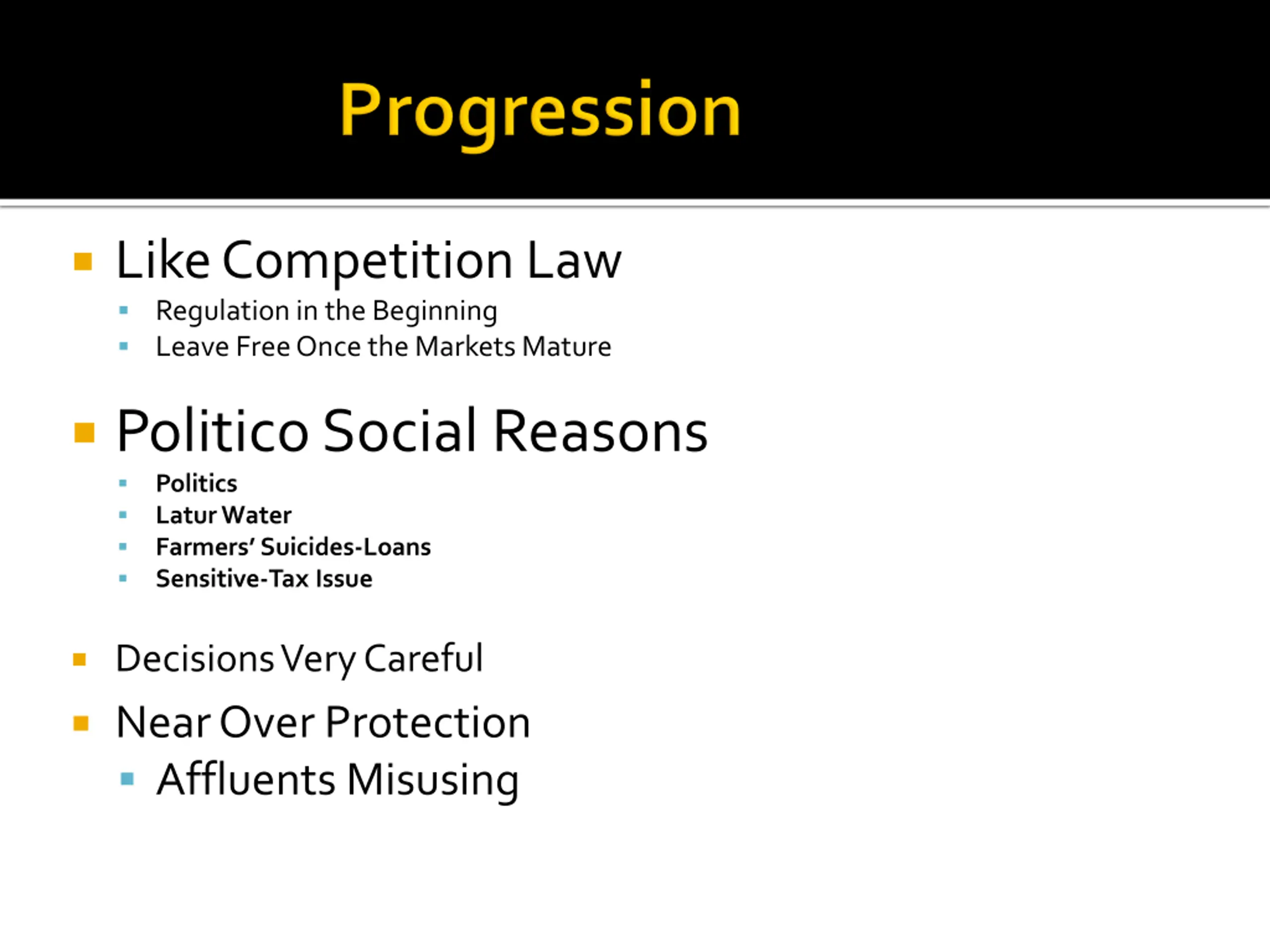 Progression

- Like Competition Law
  - Regulation in the Beginning
  - Leave Free Once the Markets Mature

- Politico Social Reasons
  - Politics
  - Latur Water
  - Farmers' Suicides-Loans
  - Sensitive-Tax Issue

- Decisions Very Careful
- Near Over Protection
  - Affluents Misusing